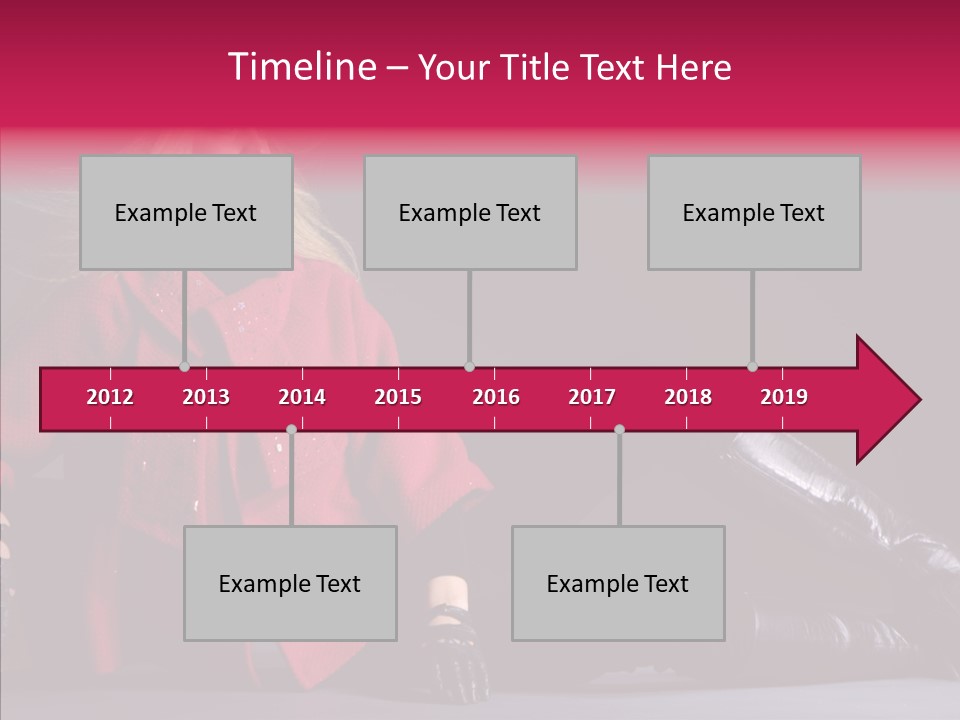 Timeline – Your Title Text Here

Example Text

Example Text

Example Text

2012 2013 2014 2015 2016 2017 2018 2019

Example Text

Example Text